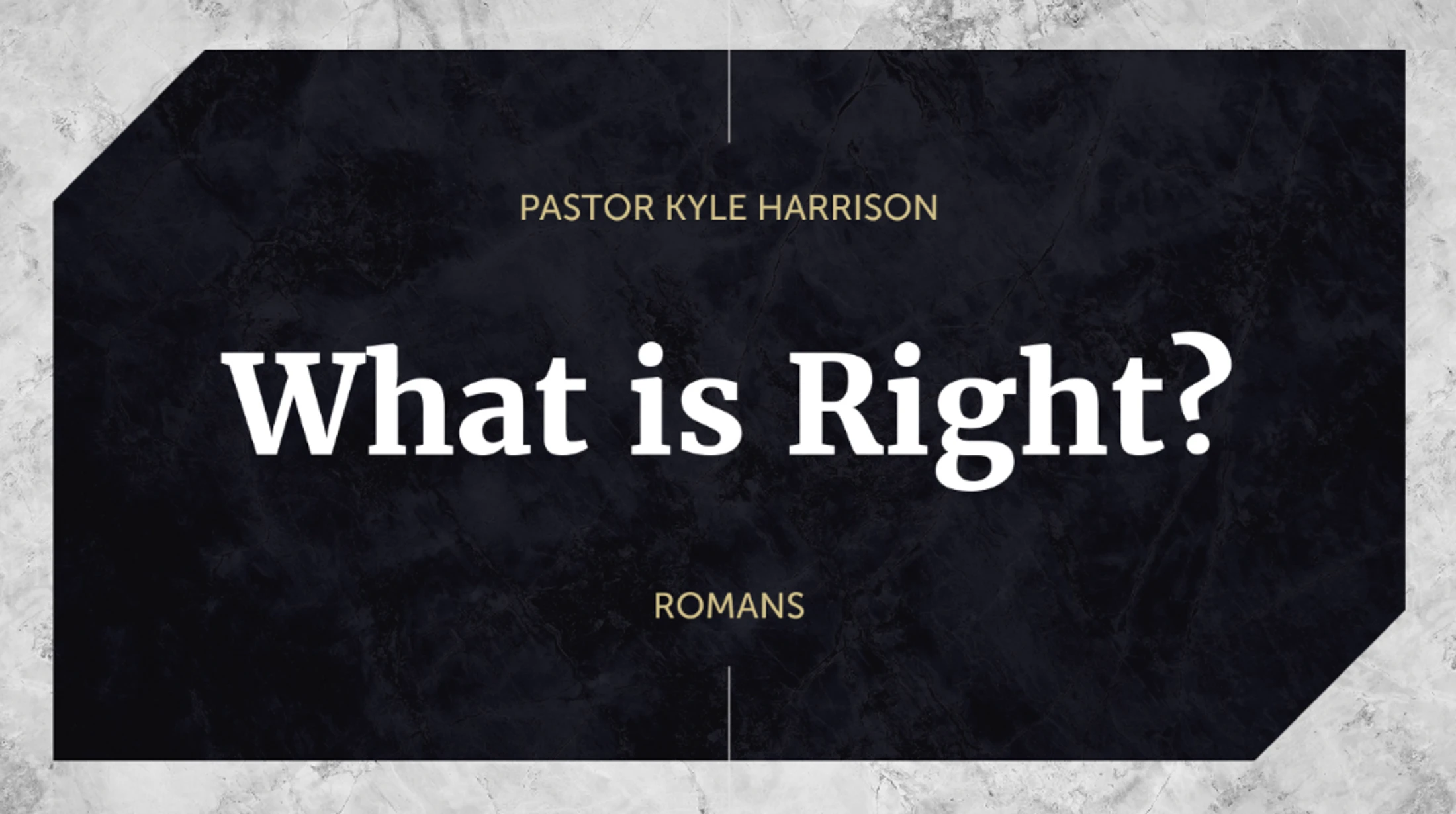 PASTOR KYLE HARRISON

What is Right?

ROMANS